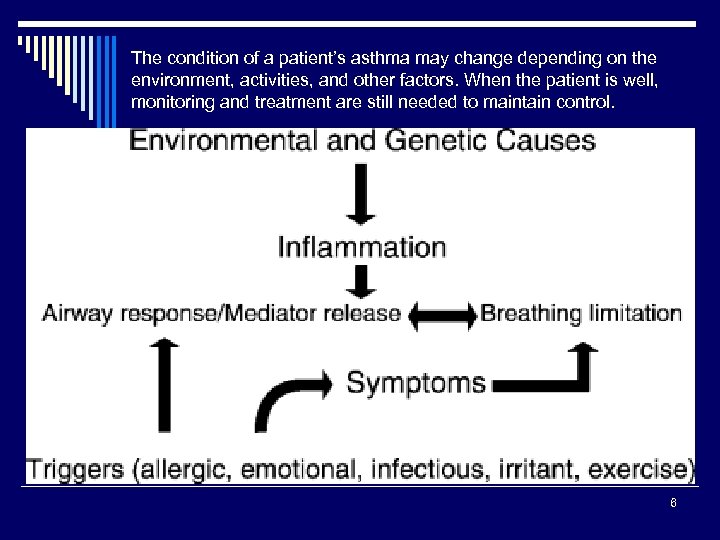 The condition of a patient's asthma may change depending on the environment, activities, and other factors. When the patient is well, monitoring and treatment are still needed to maintain control.

Environmental and Genetic Causes

Inflammation

Airway response/Mediator release

Breathing limitation

Symptoms

Triggers (allergic, emotional, infectious, irritant, exercise)

6